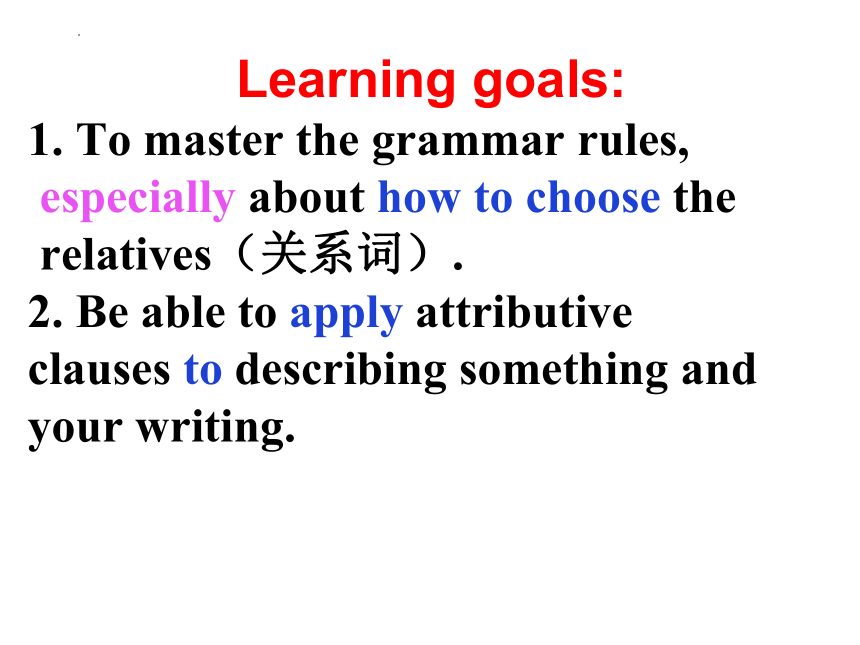 Learning goals:

1. To master the grammar rules, especially about how to choose the relatives（关系词）.

2. Be able to apply attributive clauses to describing something and your writing.